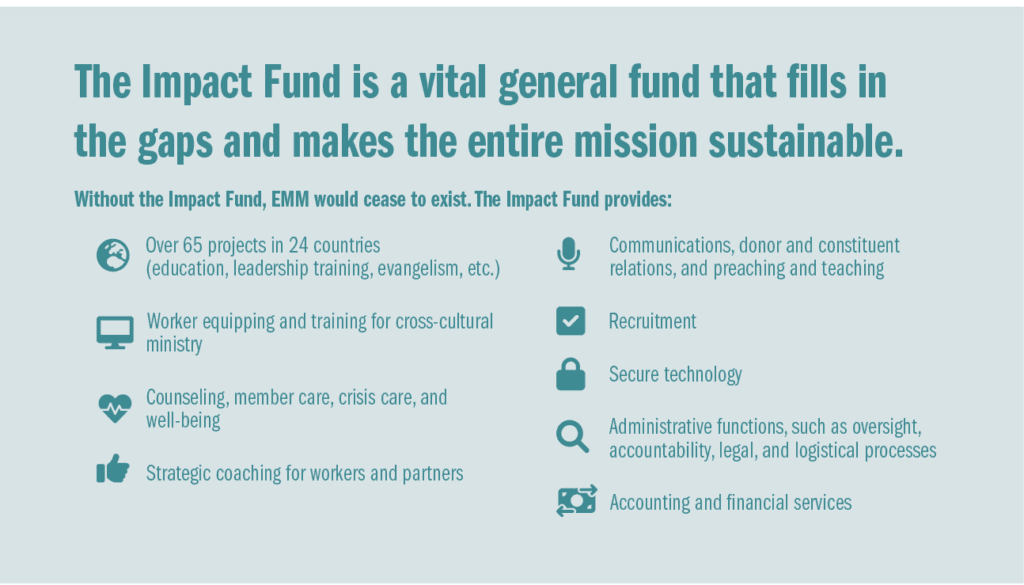 The Impact Fund is a vital general fund that fills in the gaps and makes the entire mission sustainable.

Without the Impact Fund, EMM would cease to exist. The Impact Fund provides:

Over 65 projects in 24 countries (education, leadership training, evangelism, etc.)

Worker equipping and training for cross-cultural ministry

Counseling, member care, crisis care, and well-being

Strategic coaching for workers and partners

Communications, donor and constituent relations, and preaching and teaching

Recruitment

Secure technology

Administrative functions, such as oversight, accountability, legal, and logistical processes

Accounting and financial services